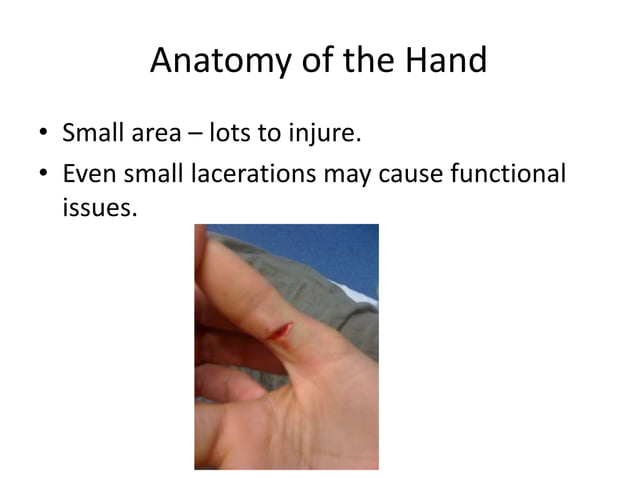 Anatomy of the Hand

• Small area – lots to injure.
• Even small lacerations may cause functional issues.